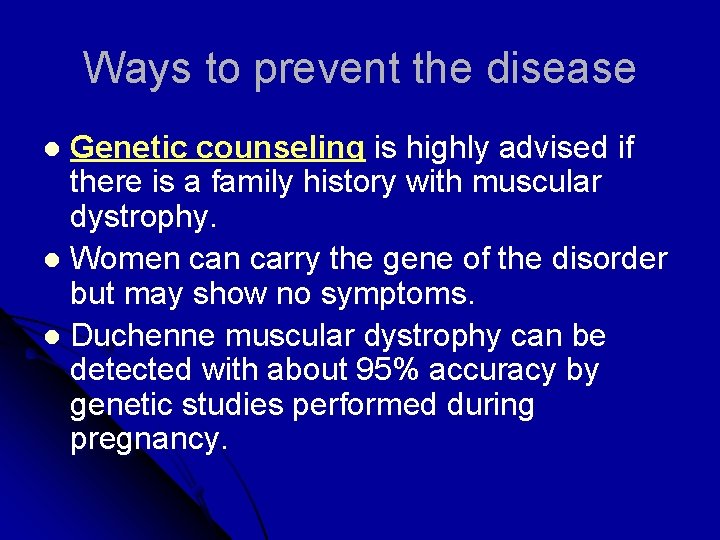 Ways to prevent the disease

- Genetic counseling is highly advised if there is a family history with muscular dystrophy.
- Women can carry the gene of the disorder but may show no symptoms.
- Duchenne muscular dystrophy can be detected with about 95% accuracy by genetic studies performed during pregnancy.